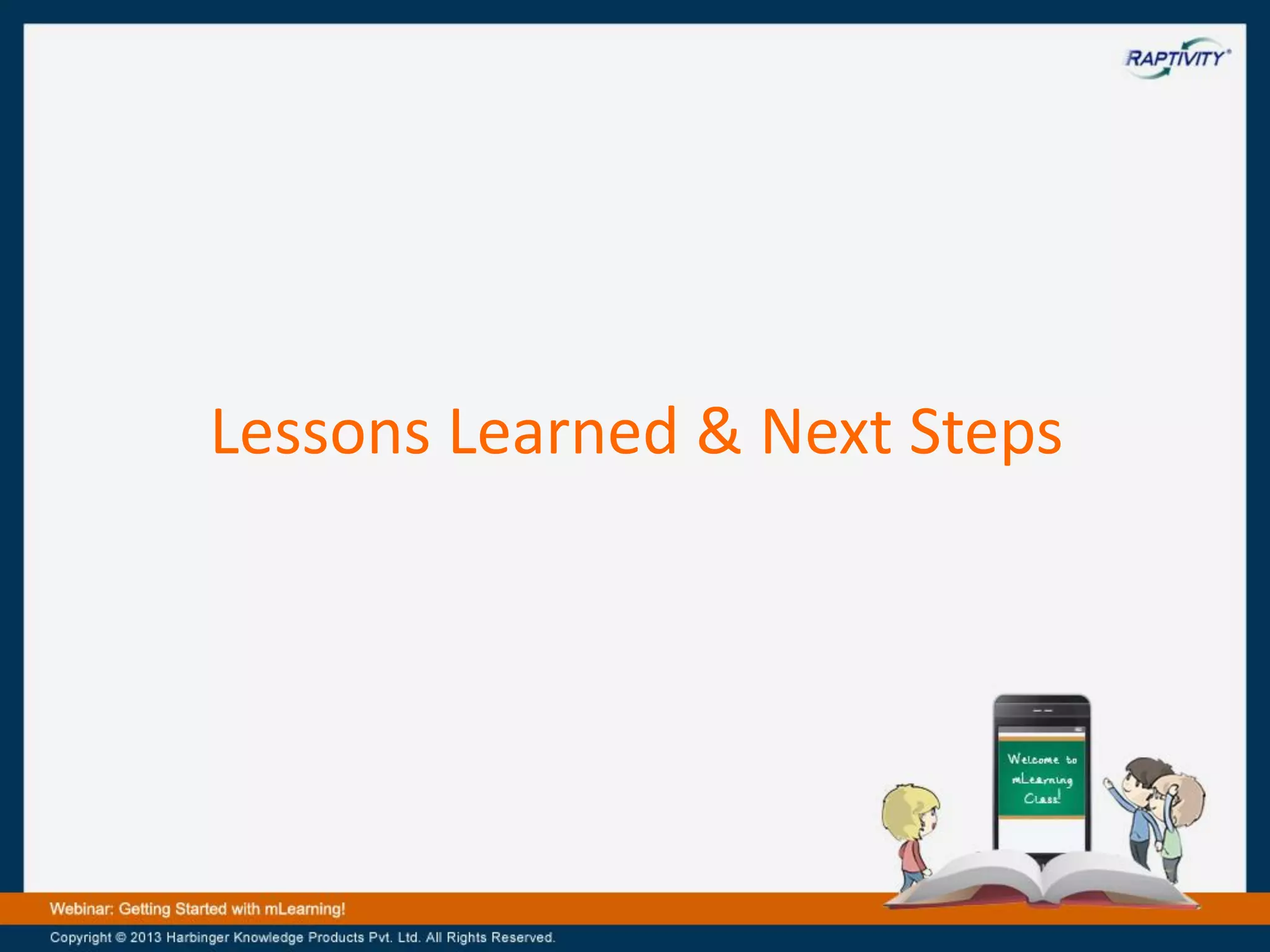 RAPTIVITY®

Lessons Learned & Next Steps

Welcome to mLearning Class!

Webinar: Getting Started with mLearning!

Copyright © 2013 Harbinger Knowledge Products Pvt. Ltd. All Rights Reserved.